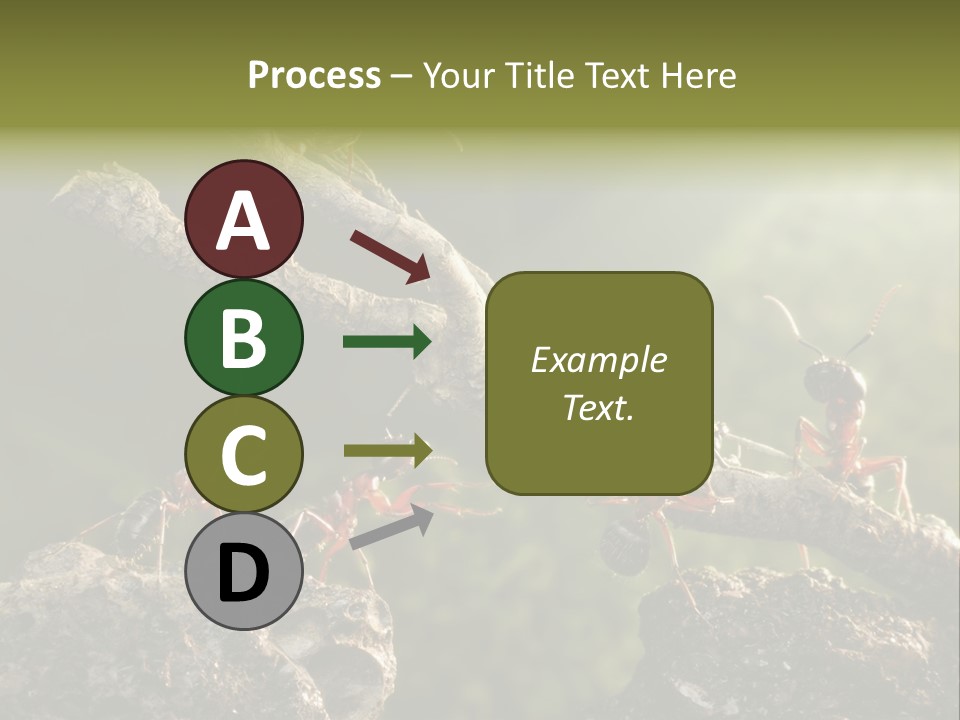 Process – Your Title Text Here

A

B

C

D

Example Text.